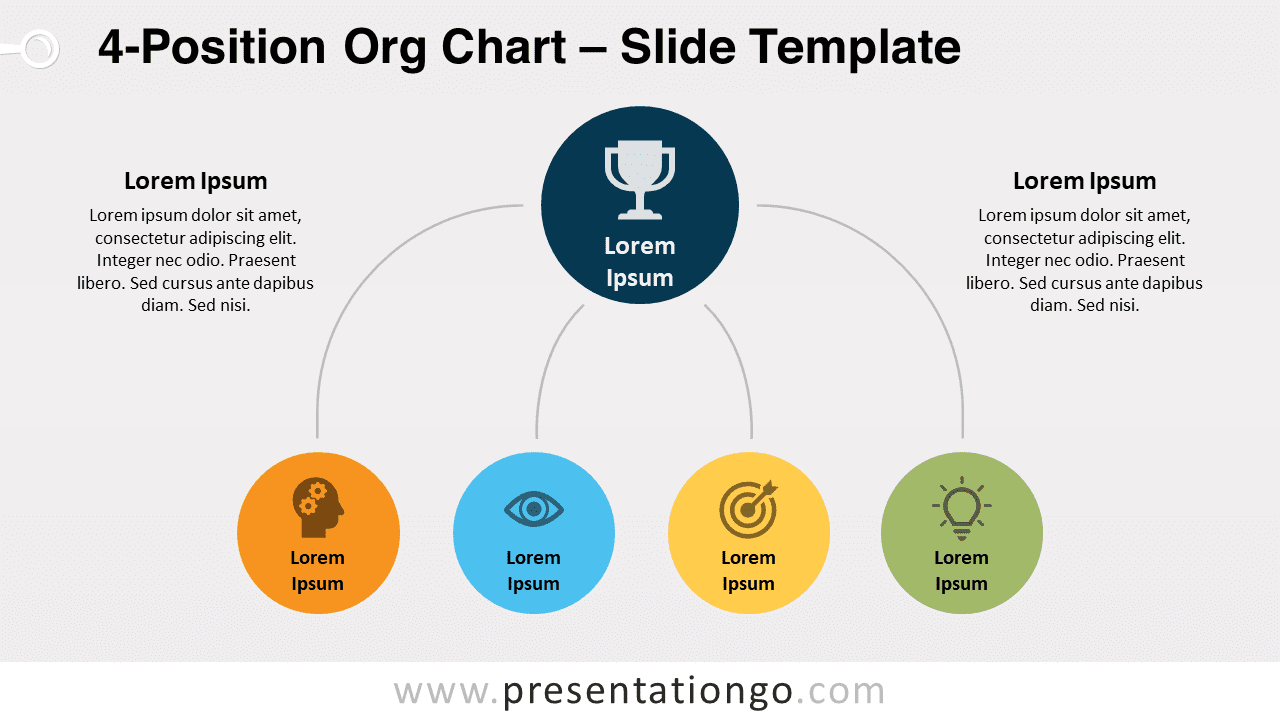 4-Position Org Chart – Slide Template

Lorem Ipsum

Lorem ipsum dolor sit amet, consectetur adipiscing elit. Integer nec odio. Praesent libero. Sed cursus ante dapibus diam. Sed nisi.

Lorem Ipsum

Lorem Ipsum

Lorem ipsum dolor sit amet, consectetur adipiscing elit. Integer nec odio. Praesent libero. Sed cursus ante dapibus diam. Sed nisi.

Lorem Ipsum

Lorem Ipsum

Lorem Ipsum

Lorem Ipsum

www.presentationgo.com